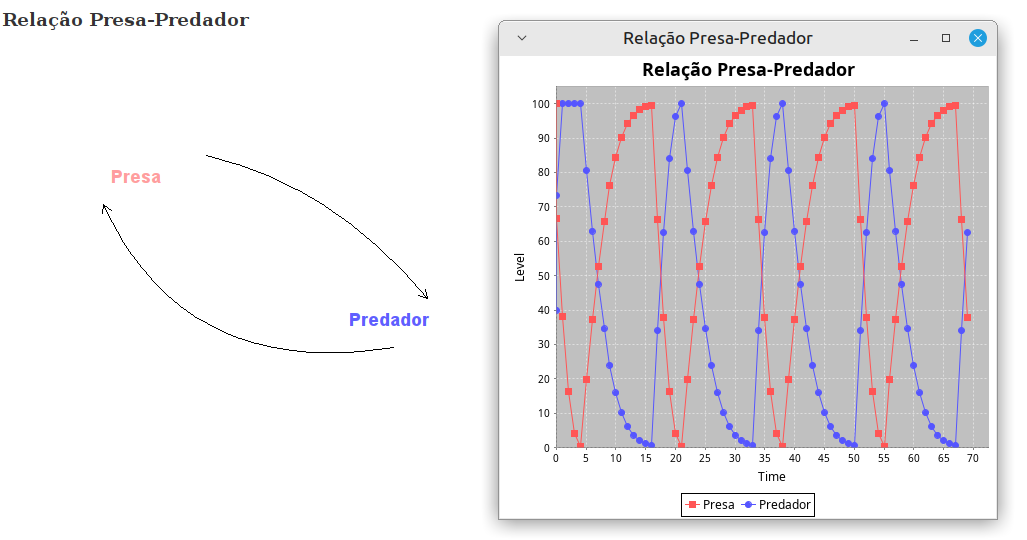 Relação Presa-Predador

Presa

Predador

Relação Presa-Predador

Relação Presa-Predador

Level

100
90
80
70
60
50
40
30
20
10
0

0 5 10 15 20 25 30 35 40 45 50 55 60 65 70

Time

Presa Predador